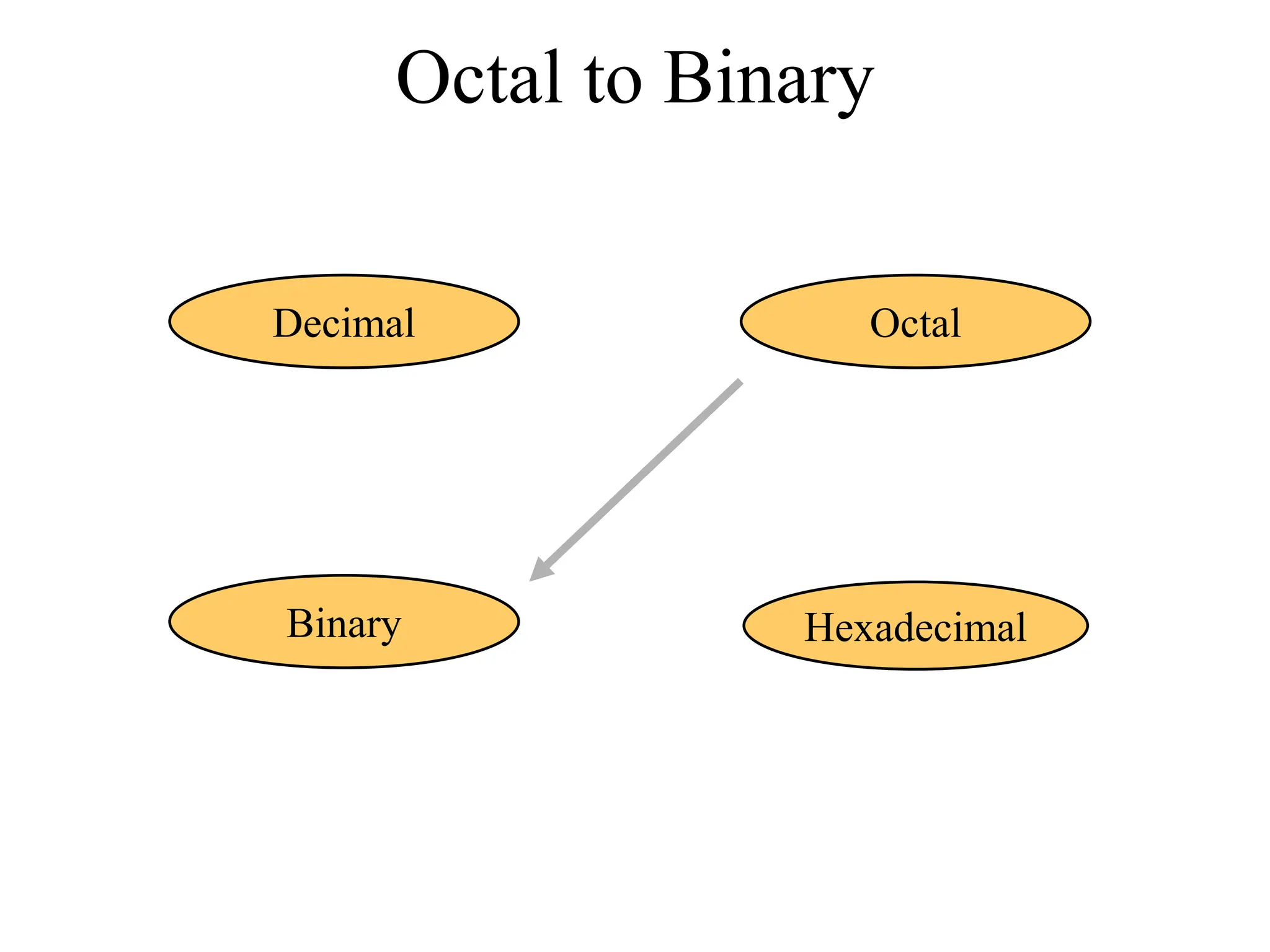 Octal to Binary

Decimal

Octal

Binary

Hexadecimal